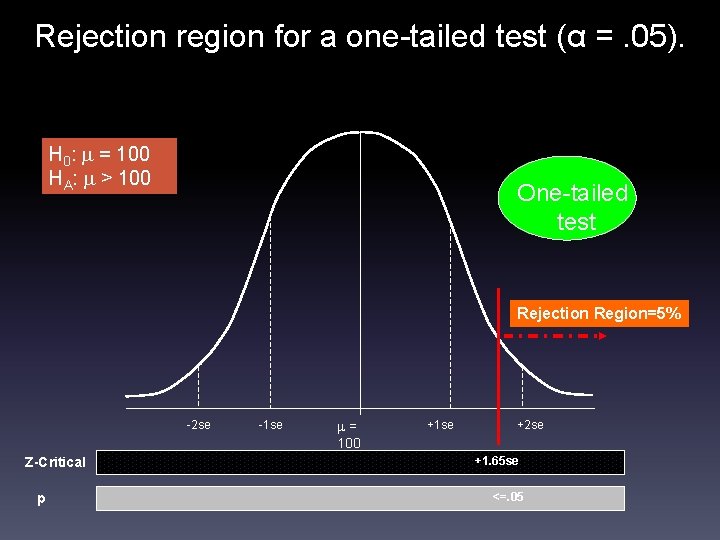 Rejection region for a one-tailed test (α = .05).

$H_0$: $\mu$ = 100
$H_A$: $\mu$ > 100

One-tailed test

Rejection Region=5%

-2se -1se $\mu$ = 100 +1se +2se

Z-Critical +1.65se

p <=.05